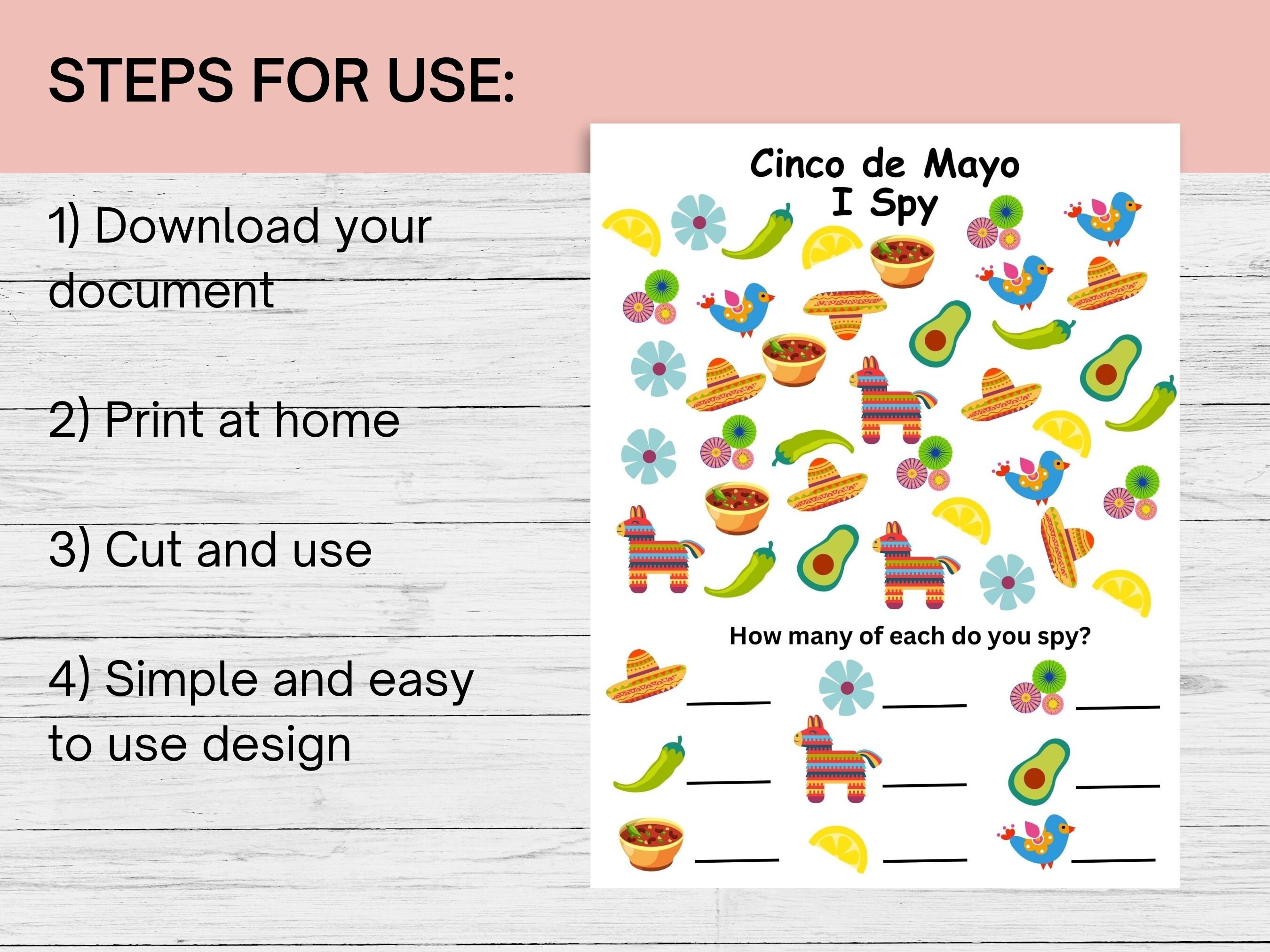 STEPS FOR USE:

1) Download your document

2) Print at home

3) Cut and use

4) Simple and easy to use design

Cinco de Mayo
I Spy

How many of each do you spy?